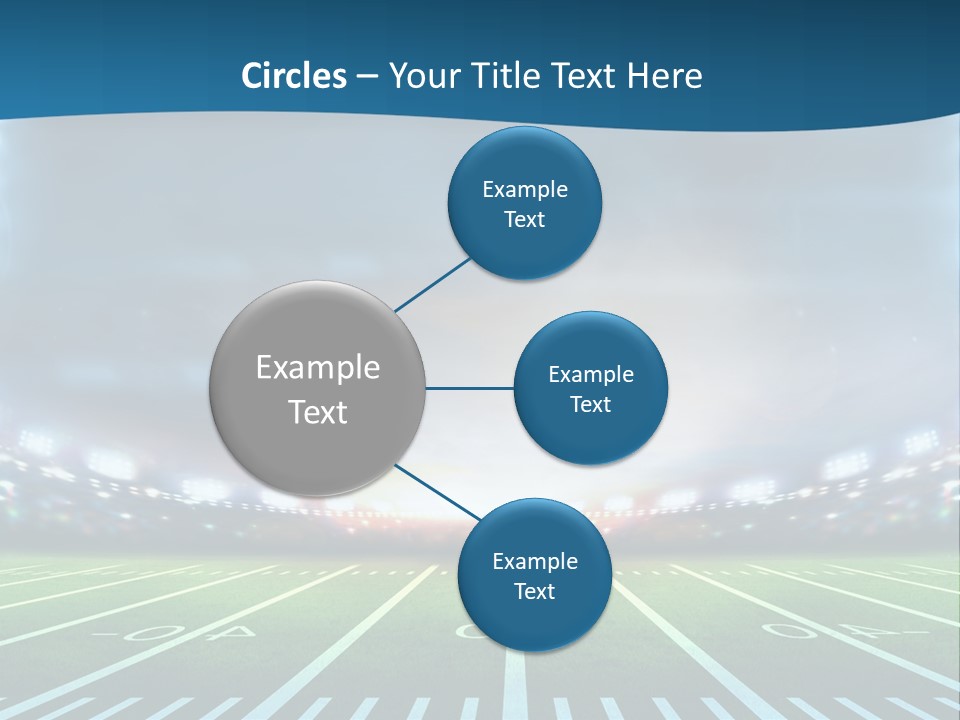 Circles – Your Title Text Here

Example Text

Example Text

Example Text

Example Text